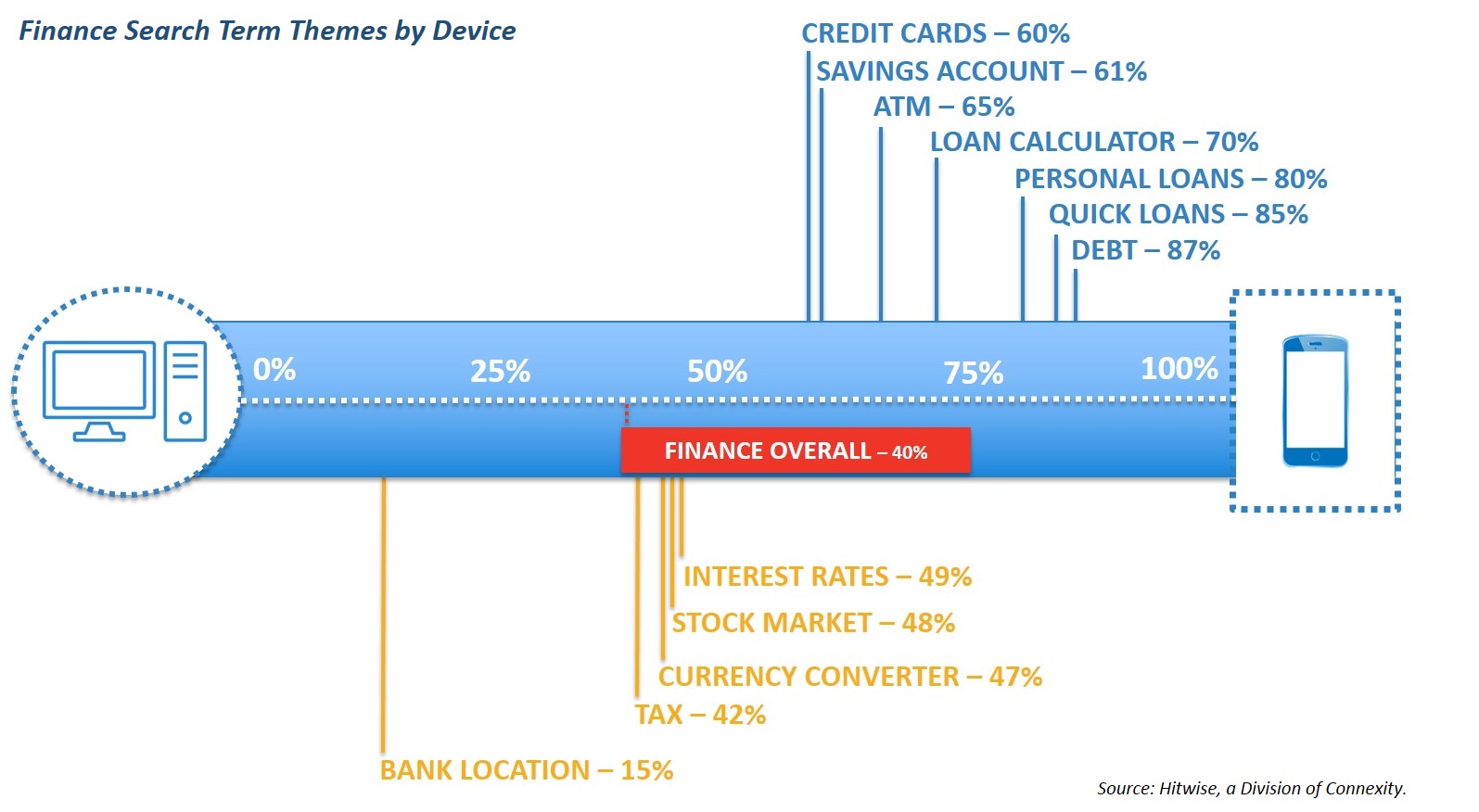 Finance Search Term Themes by Device

CREDIT CARDS – 60%
SAVINGS ACCOUNT – 61%
ATM – 65%
LOAN CALCULATOR – 70%
PERSONAL LOANS – 80%
QUICK LOANS – 85%
DEBT – 87%

0%
25%
50%
75%
100%

FINANCE OVERALL – 40%

INTEREST RATES – 49%
STOCK MARKET – 48%
CURRENCY CONVERTER – 47%
TAX – 42%
BANK LOCATION – 15%

Source: Hitwise, a Division of Connexity.